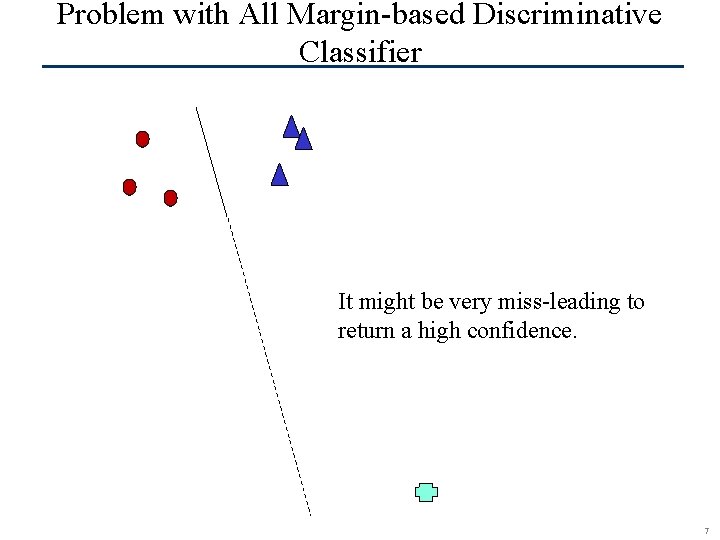 Problem with All Margin-based Discriminative Classifier

It might be very miss-leading to return a high confidence.

7